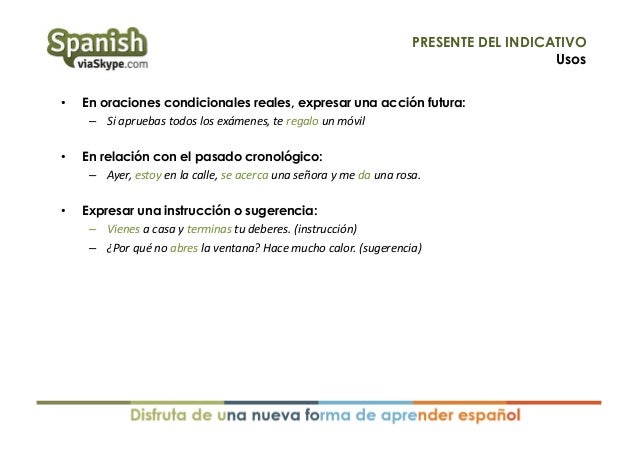 Spanish viaSkype.com

PRESENTE DEL INDICATIVO
Usos

• En oraciones condicionales reales, expresar una acción futura:
– Si apruebas todos los exámenes, te regalo un móvil

• En relación con el pasado cronológico:
– Ayer, estoy en la calle, se acerca una señora y me da una rosa.

• Expresar una instrucción o sugerencia:
– Vienes a casa y terminas tu deberes. (instrucción)
– ¿Por qué no abres la ventana? Hace mucho calor. (sugerencia)

Disfruta de una nueva forma de aprender español